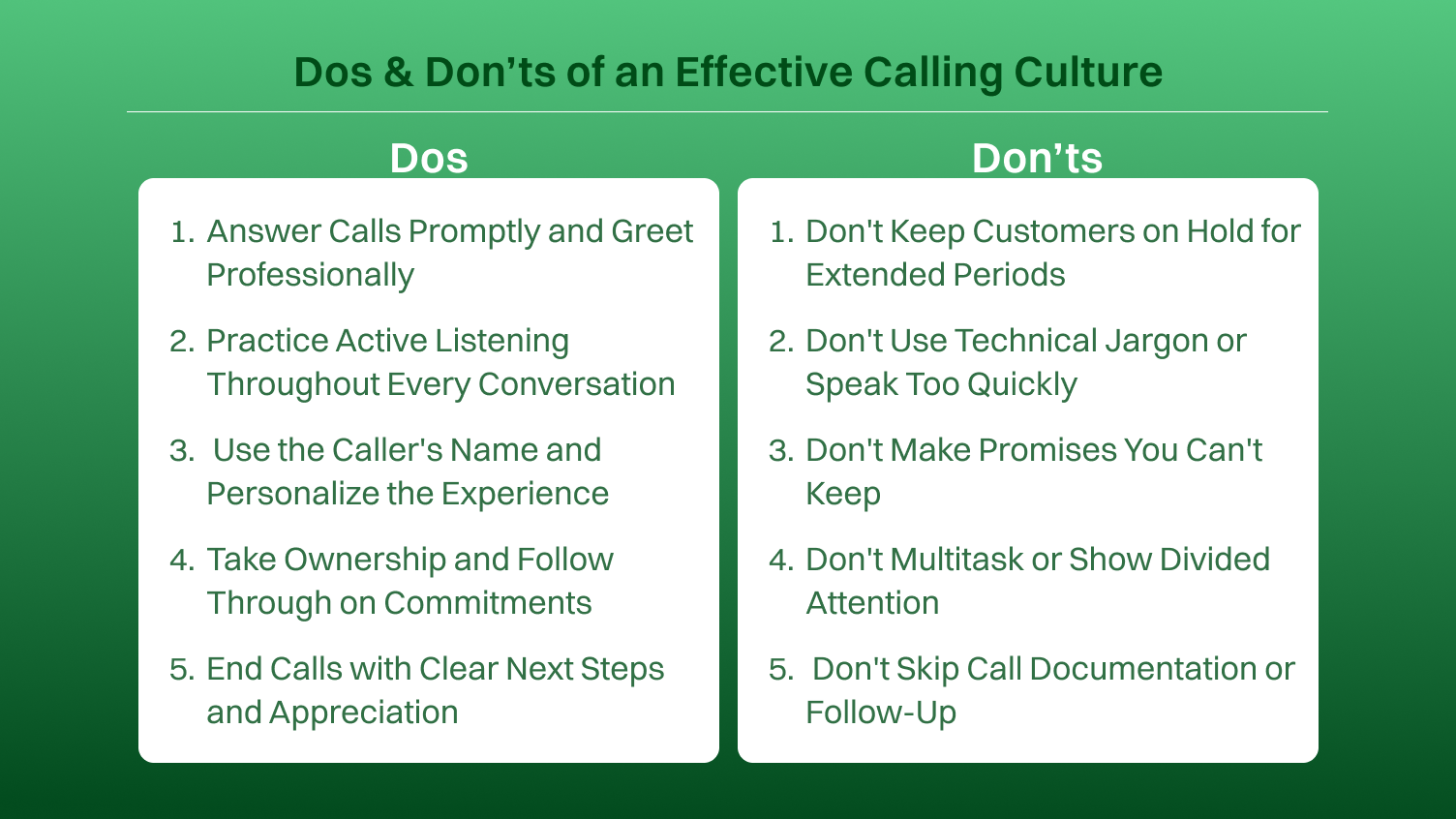 Dos & Don’ts of an Effective Calling Culture

Dos

1. Answer Calls Promptly and Greet Professionally
2. Practice Active Listening Throughout Every Conversation
3. Use the Caller's Name and Personalize the Experience
4. Take Ownership and Follow Through on Commitments
5. End Calls with Clear Next Steps and Appreciation

Don’ts

1. Don't Keep Customers on Hold for Extended Periods
2. Don't Use Technical Jargon or Speak Too Quickly
3. Don't Make Promises You Can't Keep
4. Don't Multitask or Show Divided Attention
5. Don't Skip Call Documentation or Follow-Up